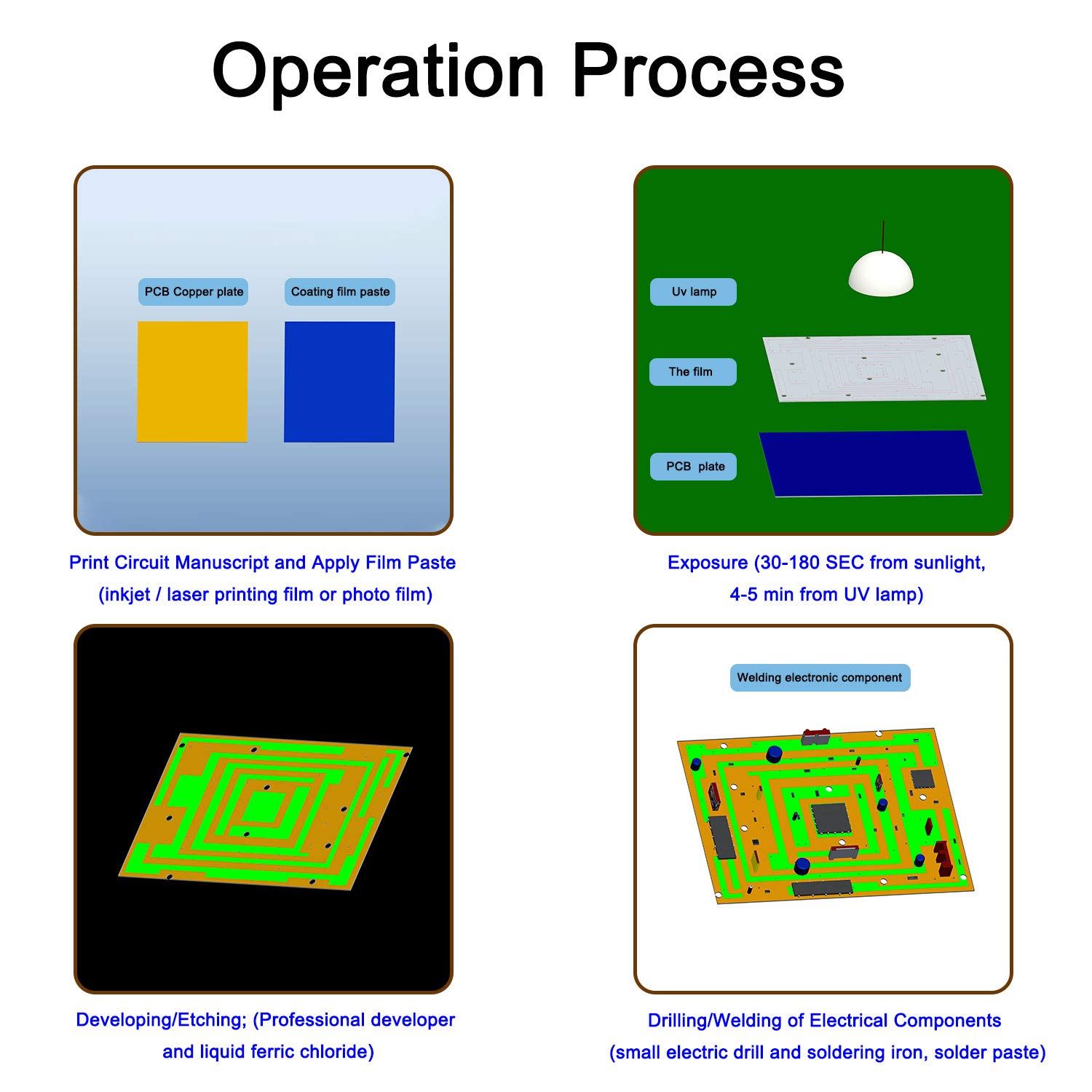 Operation Process

PCB Copper plate

Coating film paste

Print Circuit Manuscript and Apply Film Paste
(inkjet / laser printing film or photo film)

Uv lamp

The film

PCB plate

Exposure (30-180 SEC from sunlight,
4-5 min from UV lamp)

Developing/Etching; (Professional developer
and liquid ferric chloride)

Welding electronic component

Drilling/Welding of Electrical Components
(small electric drill and soldering iron, solder paste)